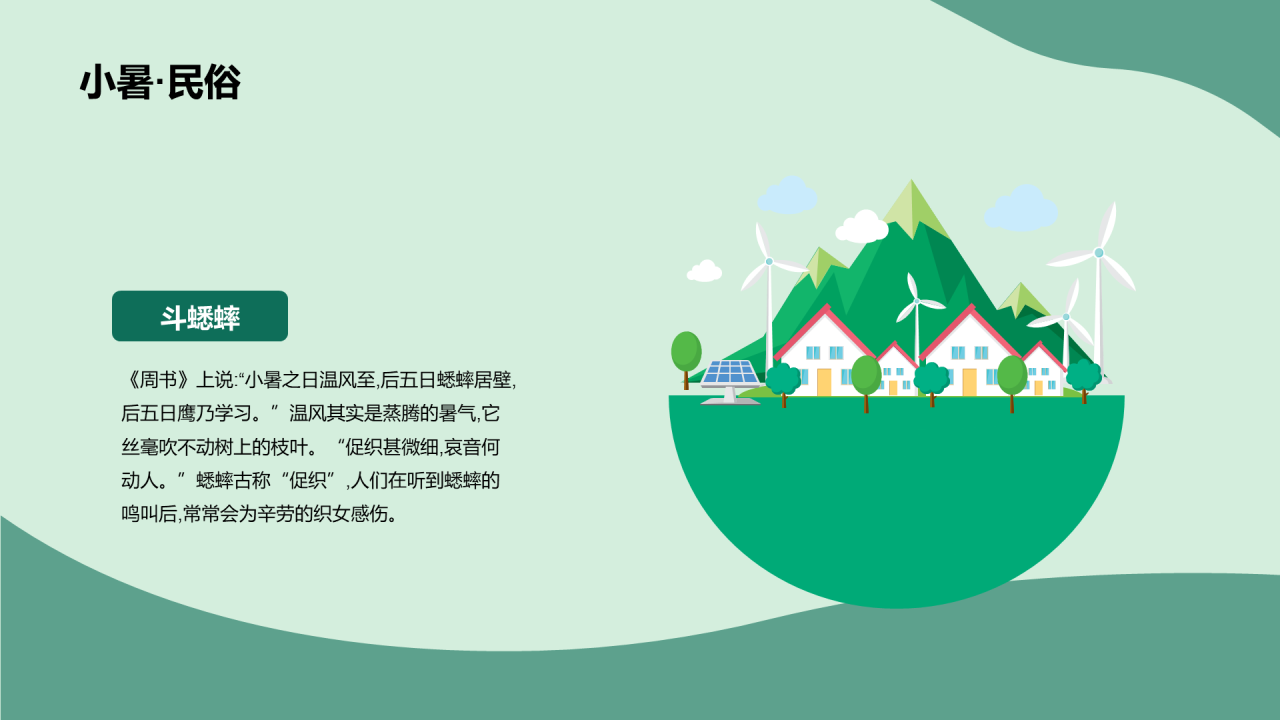 小暑·民俗

斗蟋蟀

《周书》上说:“小暑之日温风至,后五日蟋蟀居壁,后五日鹰乃学习。”温风其实是蒸腾的暑气,它丝毫吹不动树上的枝叶。“促织甚微细,哀音何动人。”蟋蟀古称“促织”,人们在听到蟋蟀的鸣叫后,常常会为辛劳的织女感伤。